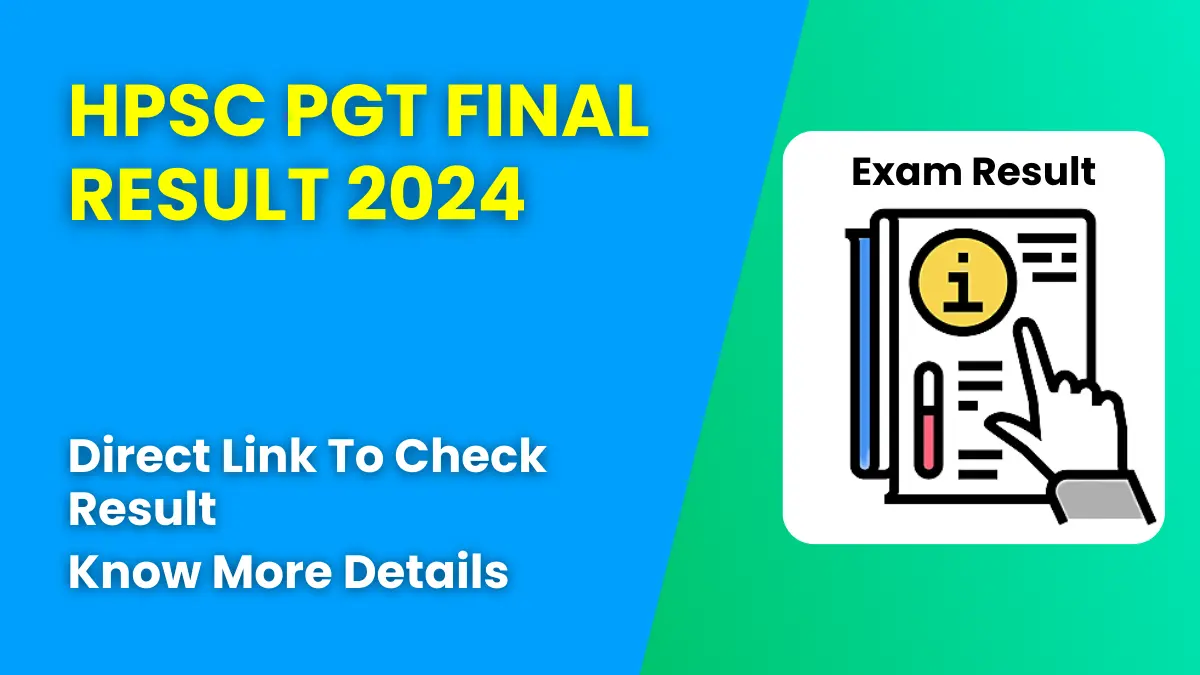 HPSC PGT FINAL RESULT 2024

Direct Link To Check Result

Know More Details

Exam Result

i